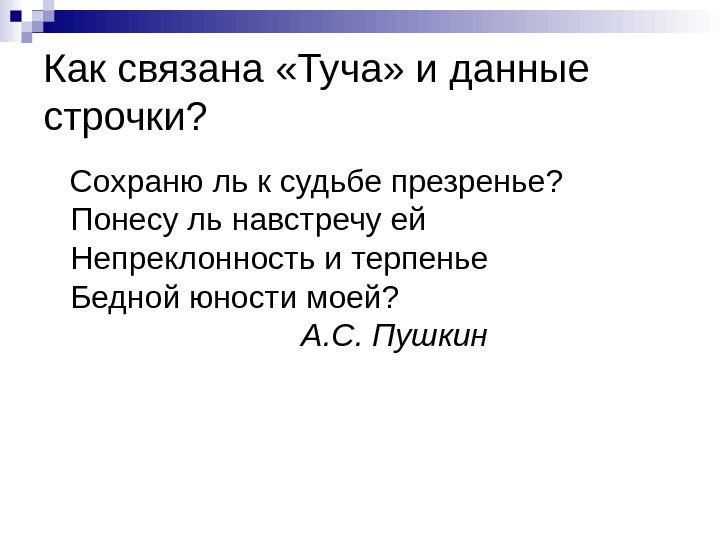 Как связана «Туча» и данные строчки?

Сохраню ль к судьбе презренье?
Понесу ль навстречу ей
Непреклонность и терпенье
Бедной юности моей?
А.С. Пушкин